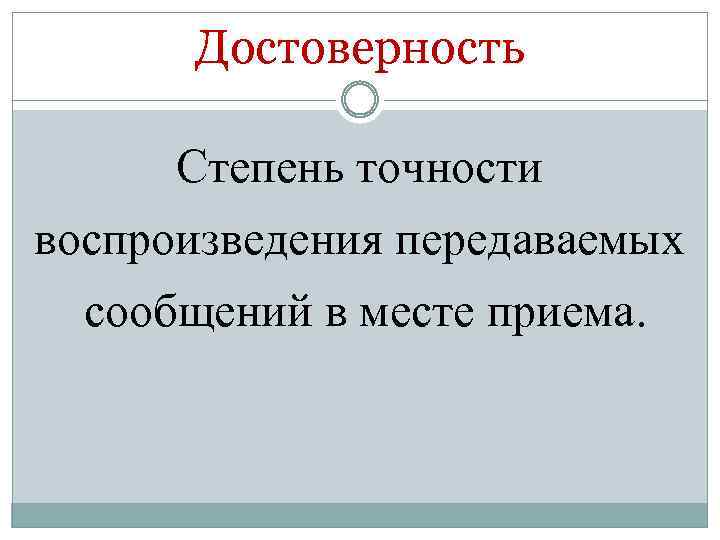 Достоверность

Степень точности воспроизведения передаваемых сообщений в месте приема.